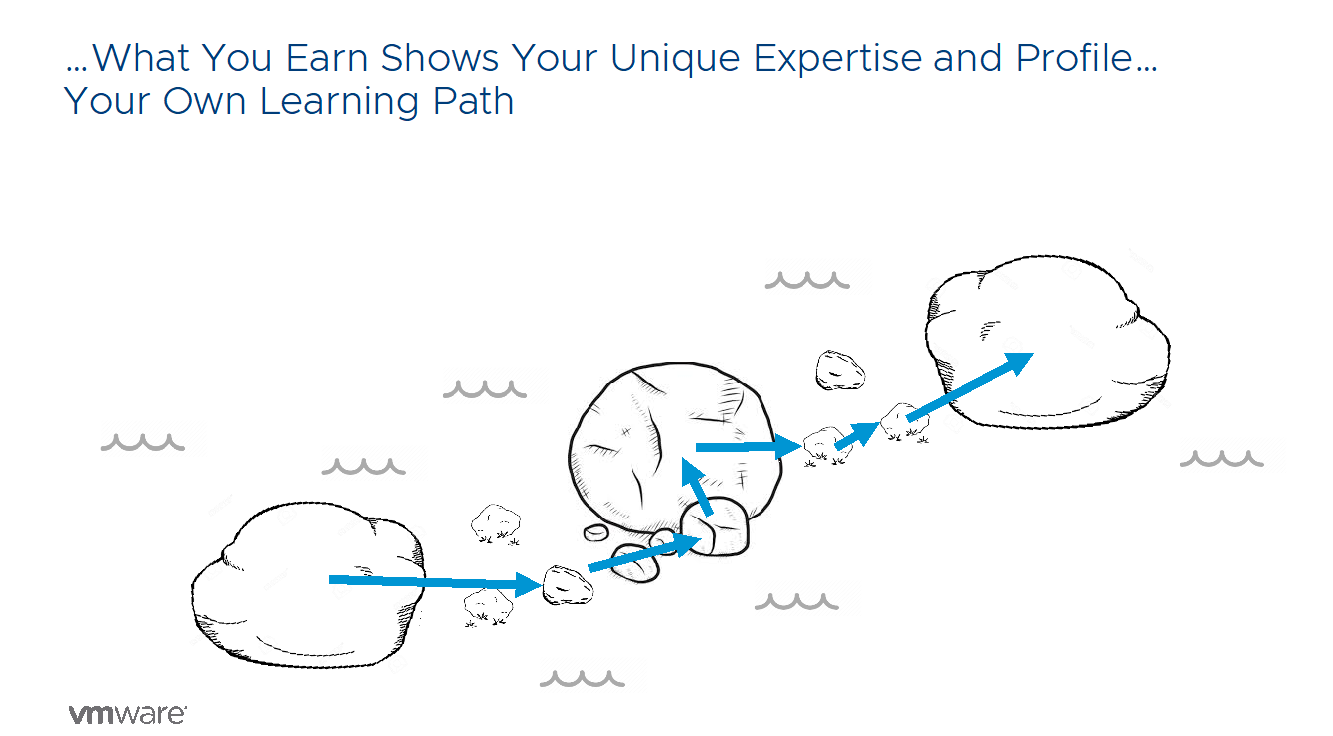 …What You Earn Shows Your Unique Expertise and Profile…
Your Own Learning Path

vmware